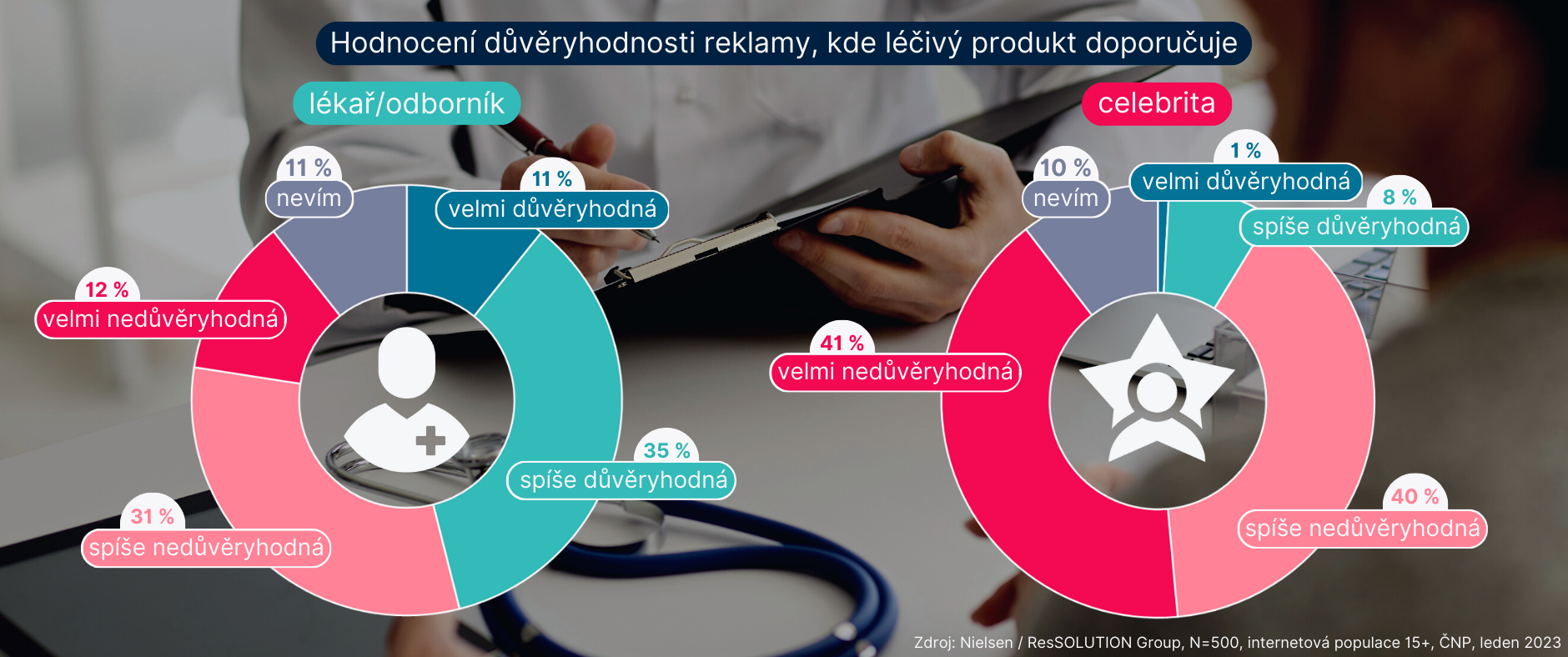 Hodnocení důvěryhodnosti reklamy, kde léčivý produkt doporučuje

lékař/odborník

11 %
nevím

11 %
velmi důvěryhodná

12 %
velmi nedůvěryhodná

35 %
spíše důvěryhodná

31 %
spíše nedůvěryhodná

celebrita

10 %
nevím

1 %
velmi důvěryhodná

8 %
spíše důvěryhodná

41 %
velmi nedůvěryhodná

40 %
spíše nedůvěryhodná

Zdroj: Nielsen / ResSOLUTION Group, N=500, internetová populace 15+, ČNP, leden 2023